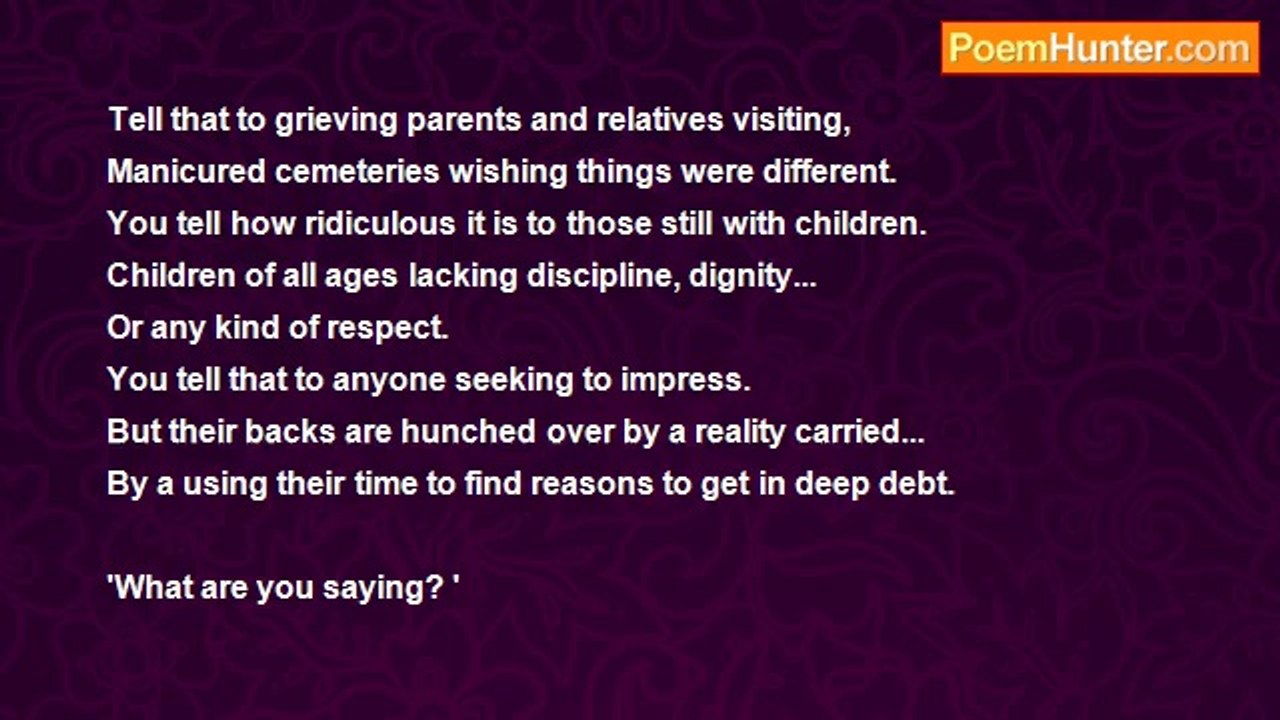 PoemHunter.com

Tell that to grieving parents and relatives visiting,
Manicured cemeteries wishing things were different.
You tell how ridiculous it is to those still with children.
Children of all ages lacking discipline, dignity...
Or any kind of respect.
You tell that to anyone seeking to impress.
But their backs are hunched over by a reality carried...
By a using their time to find reasons to get in deep debt.

'What are you saying? '